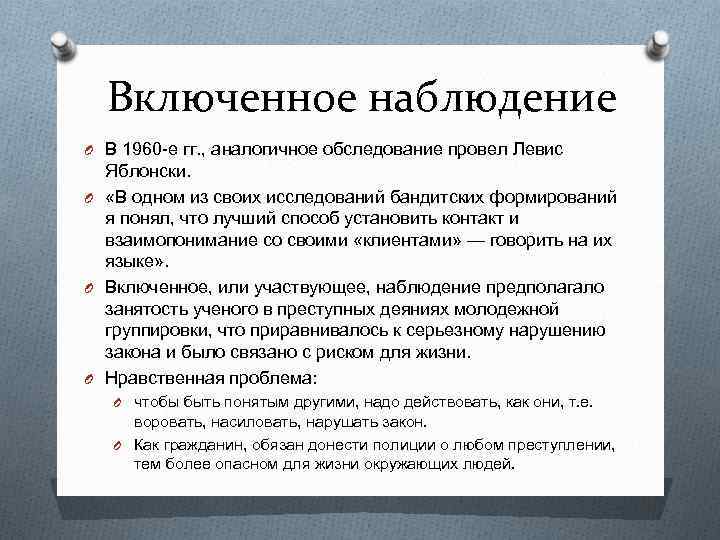 Включенное наблюдение

В 1960-е гг., аналогичное обследование провел Левис Яблонски.

«В одном из своих исследований бандитских формирований я понял, что лучший способ установить контакт и взаимопонимание со своими «клиентами» — говорить на их языке».

Включенное, или участвующее, наблюдение предполагало занятость ученого в преступных деяниях молодежной группировки, что приравнивалось к серьезному нарушению закона и было связано с риском для жизни.

Нравственная проблема:

чтобы быть понятым другими, надо действовать, как они, т.е. воровать, насиловать, нарушать закон.

Как гражданин, обязан донести полиции о любом преступлении, тем более опасном для жизни окружающих людей.